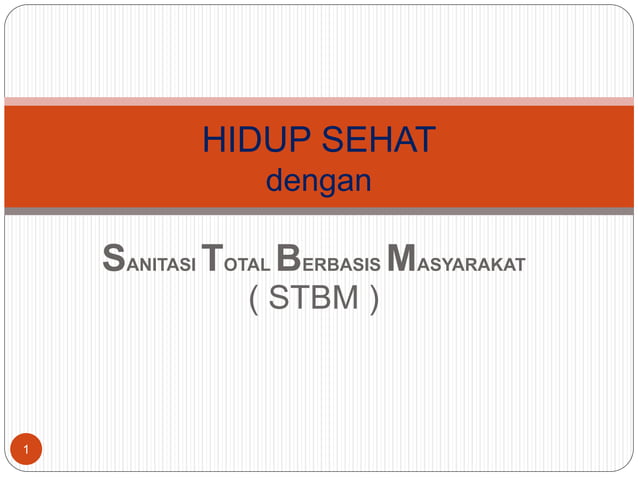 HIDUP SEHAT
dengan

SANITASI TOTAL BERBASIS MASYARAKAT
( STBM )

1